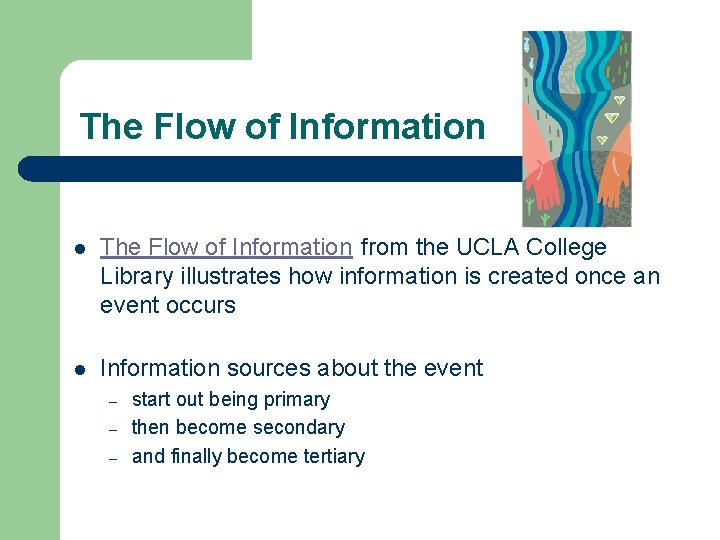 The Flow of Information

- The Flow of Information from the UCLA College Library illustrates how information is created once an event occurs

- Information sources about the event
  – start out being primary
  – then become secondary
  – and finally become tertiary